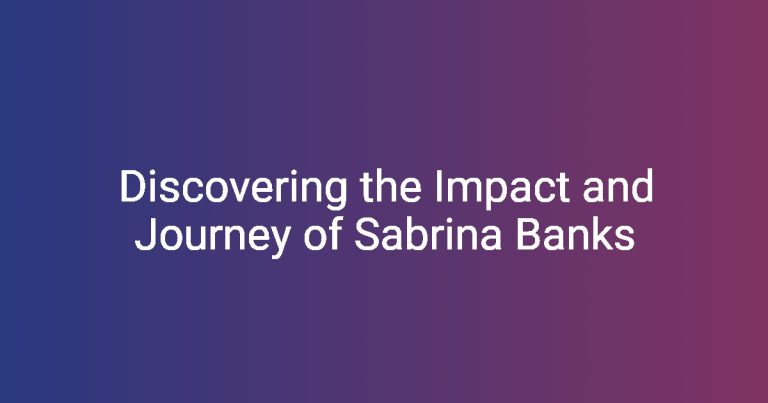 Discovering the Impact and Journey of Sabrina Banks